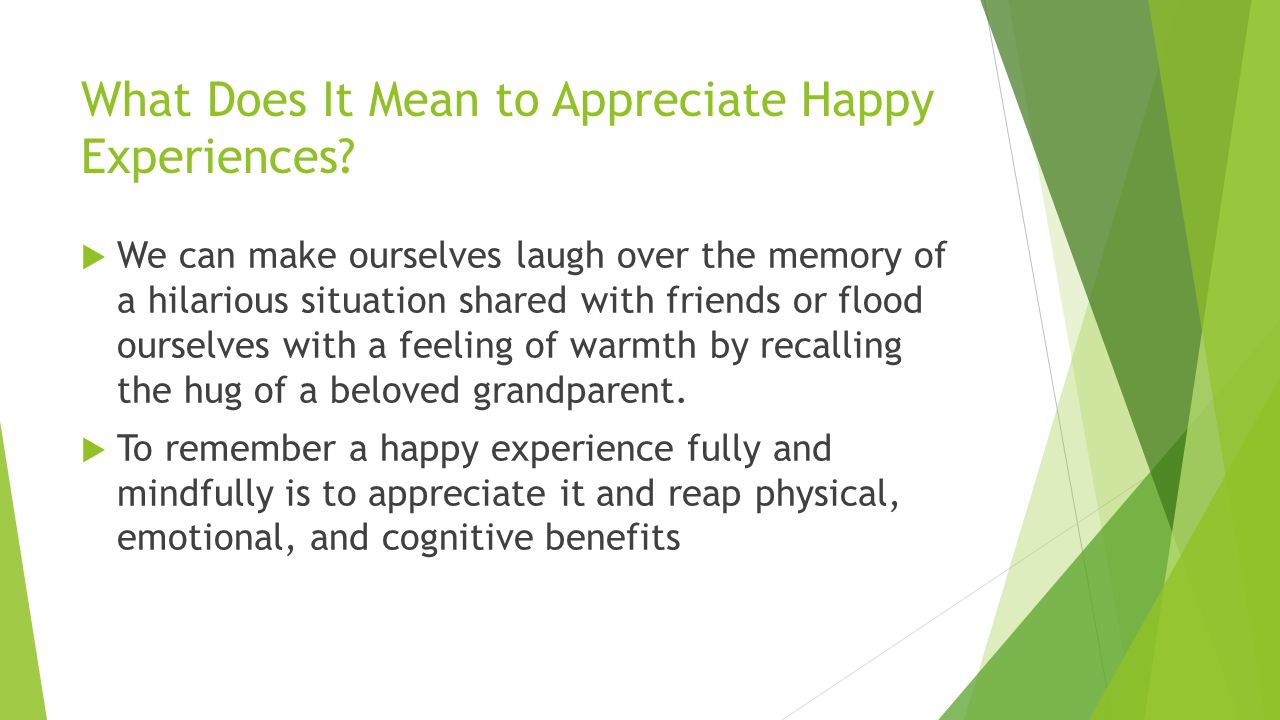 What Does It Mean to Appreciate Happy Experiences?

We can make ourselves laugh over the memory of a hilarious situation shared with friends or flood ourselves with a feeling of warmth by recalling the hug of a beloved grandparent.

To remember a happy experience fully and mindfully is to appreciate it and reap physical, emotional, and cognitive benefits